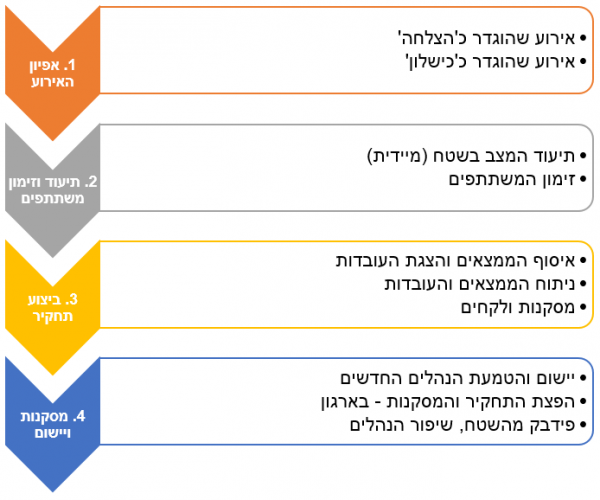 1. אפיון האירוע

• אירוע שהוגדר כ'הצלחה'
• אירוע שהוגדר כ'כישלון'

2. תיעוד וזימון משתתפים

• תיעוד המצב בשטח (מיידית)
• זימון המשתתפים

3. ביצוע תחקיר

• איסוף הממצאים והצגת העובדות
• ניתוח הממצאים והעובדות
• מסקנות ולקחים

4. מסקנות ויישום

• יישום והטמעת הנהלים החדשים
• הפצת התחקיר והמסקנות - בארגון
• פידבק מהשטח, שיפור הנהלים